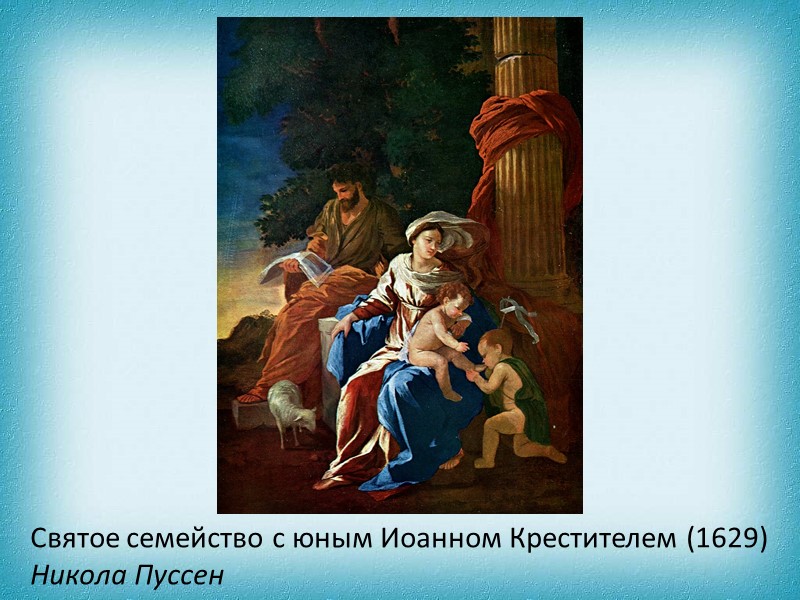 Святое семейство с юным Иоанном Крестителем (1629)
Никола Пуссен